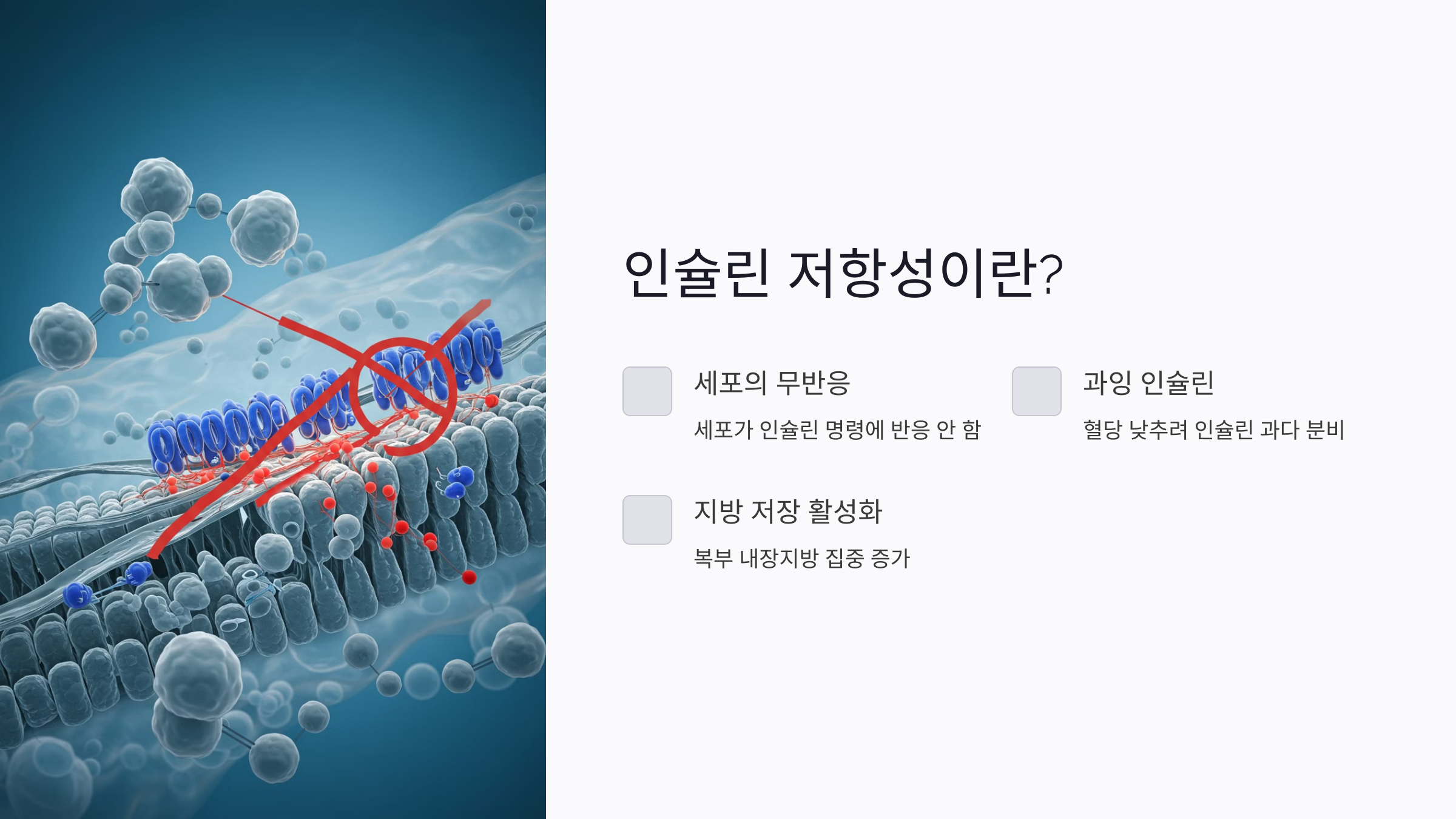 인슐린 저항성이란?

세포의 무반응

세포가 인슐린 명령에 반응 안 함

과잉 인슐린

혈당 낮추려 인슐린 과다 분비

지방 저장 활성화

복부 내장지방 집중 증가